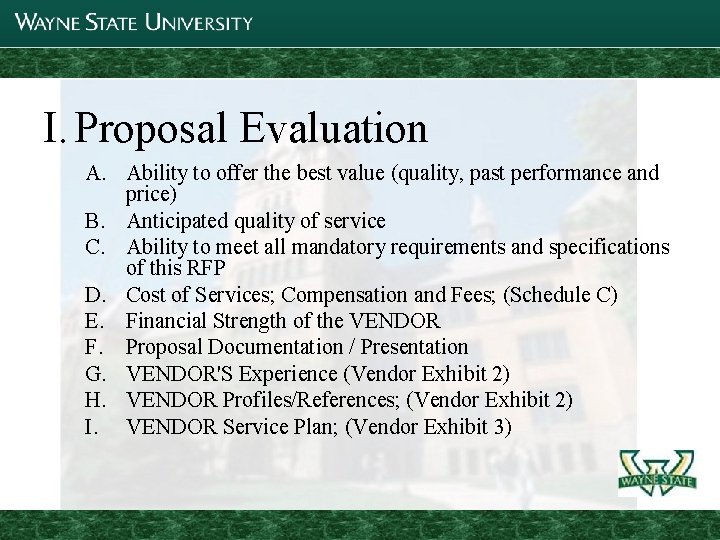 WAYNE STATE UNIVERSITY

I. Proposal Evaluation

A. Ability to offer the best value (quality, past performance and price)
B. Anticipated quality of service
C. Ability to meet all mandatory requirements and specifications of this RFP
D. Cost of Services; Compensation and Fees; (Schedule C)
E. Financial Strength of the VENDOR
F. Proposal Documentation / Presentation
G. VENDOR'S Experience (Vendor Exhibit 2)
H. VENDOR Profiles/References; (Vendor Exhibit 2)
I. VENDOR Service Plan; (Vendor Exhibit 3)

WAYNE STATE